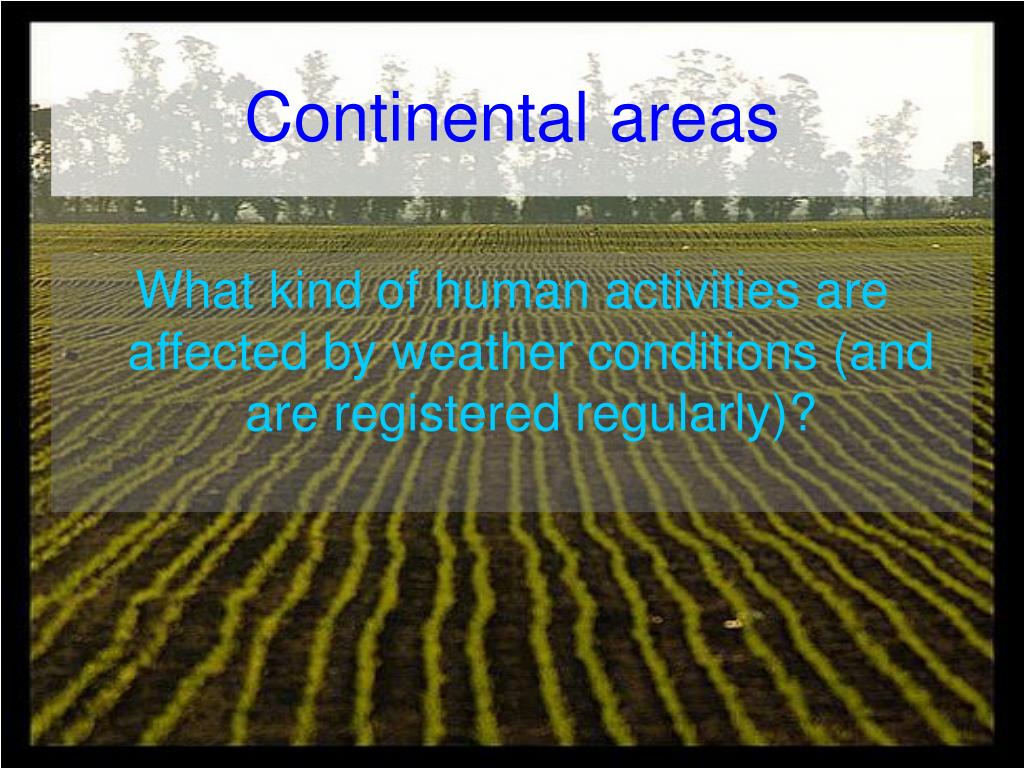 Continental areas

What kind of human activities are affected by weather conditions (and are registered regularly)?